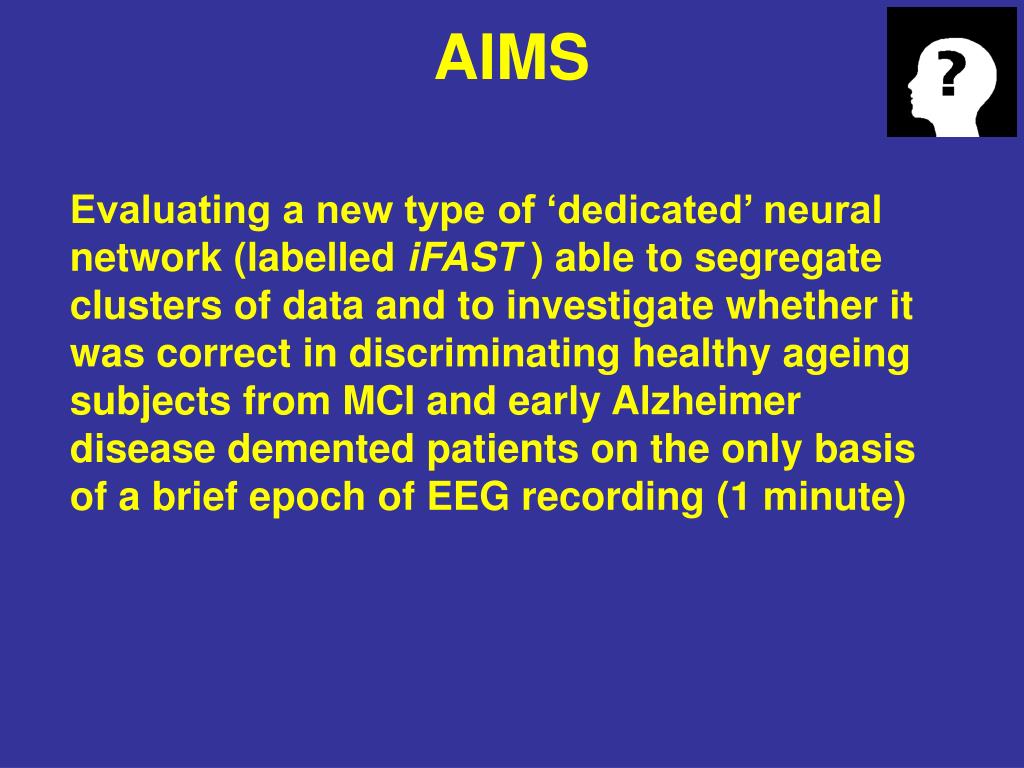 AIMS

?

Evaluating a new type of ‘dedicated’ neural network (labelled iFAST ) able to segregate clusters of data and to investigate whether it was correct in discriminating healthy ageing subjects from MCI and early Alzheimer disease demented patients on the only basis of a brief epoch of EEG recording (1 minute)